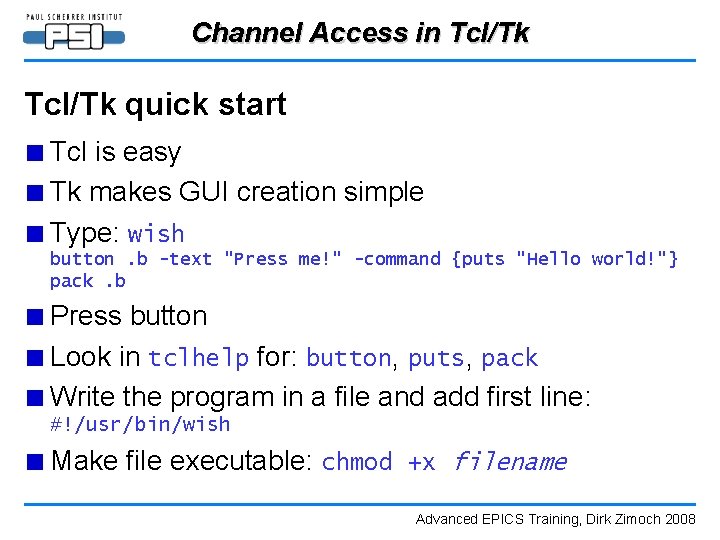 PAUL SCHERRER INSTITUT
PSI

Channel Access in Tcl/Tk

Tcl/Tk quick start

Tcl is easy

Tk makes GUI creation simple

Type: wish
button .b -text "Press me!" -command {puts "Hello world!"}
pack .b

Press button

Look in tclhelp for: button, puts, pack

Write the program in a file and add first line:
#!/usr/bin/wish

Make file executable: chmod +x filename

Advanced EPICS Training, Dirk Zimoch 2008